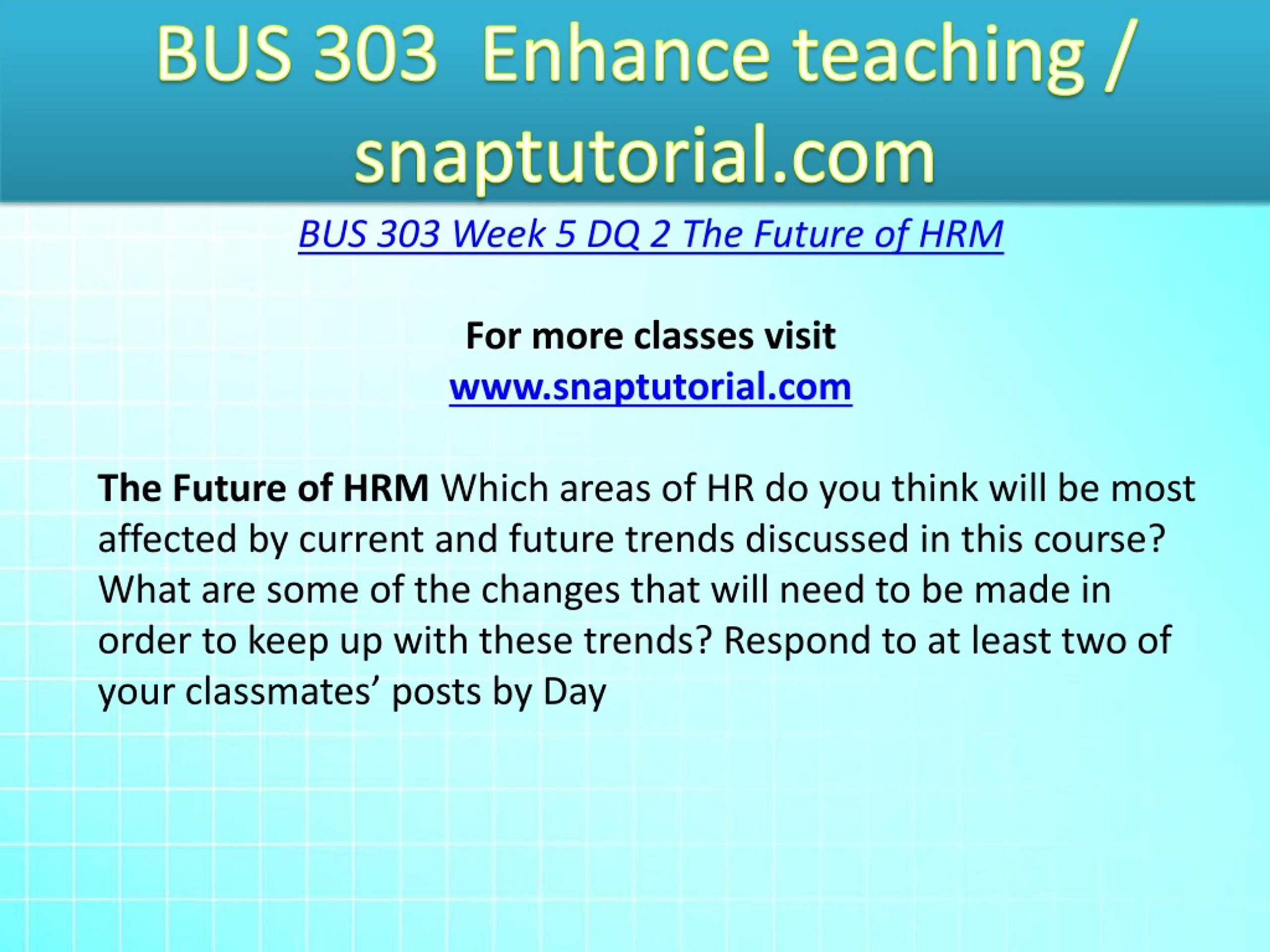 BUS 303 Enhance teaching / snaptutorial.com

BUS 303 Week 5 DQ 2 The Future of HRM

For more classes visit
www.snaptutorial.com

The Future of HRM Which areas of HR do you think will be most affected by current and future trends discussed in this course? What are some of the changes that will need to be made in order to keep up with these trends? Respond to at least two of your classmates’ posts by Day